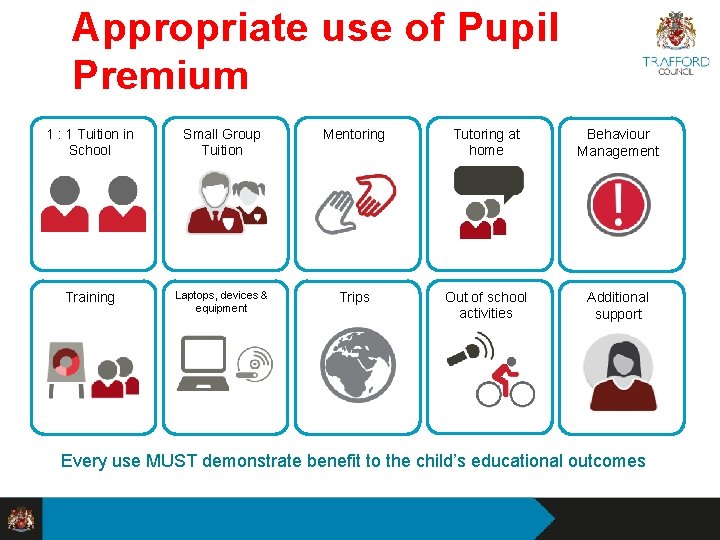 Appropriate use of Pupil Premium

TRAFFORD COUNCIL

1 : 1 Tuition in School

Small Group Tuition

Mentoring

Tutoring at home

Behaviour Management

Training

Laptops, devices & equipment

Trips

Out of school activities

Additional support

Every use MUST demonstrate benefit to the child's educational outcomes